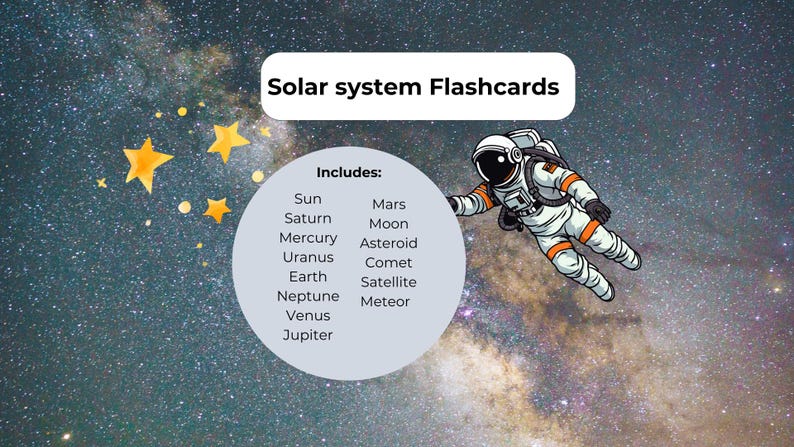 Solar system Flashcards

Includes:

Sun
Saturn
Mercury
Uranus
Earth
Neptune
Venus
Jupiter

Mars
Moon
Asteroid
Comet
Satellite
Meteor